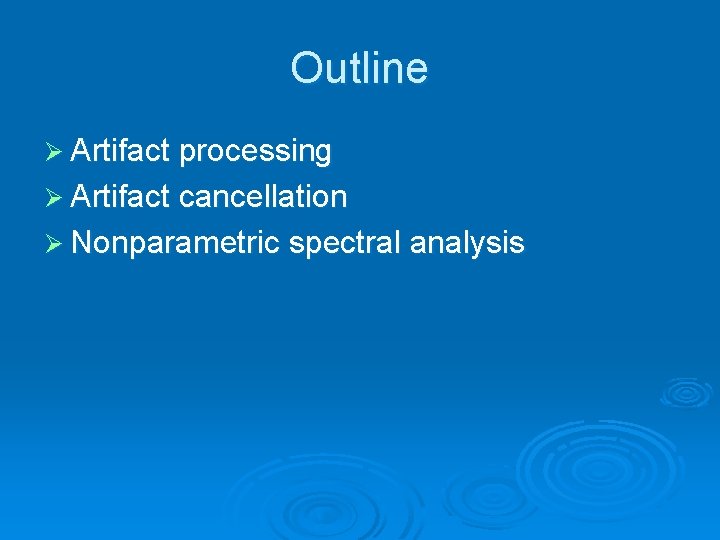 Outline

➢ Artifact processing
➢ Artifact cancellation
➢ Nonparametric spectral analysis